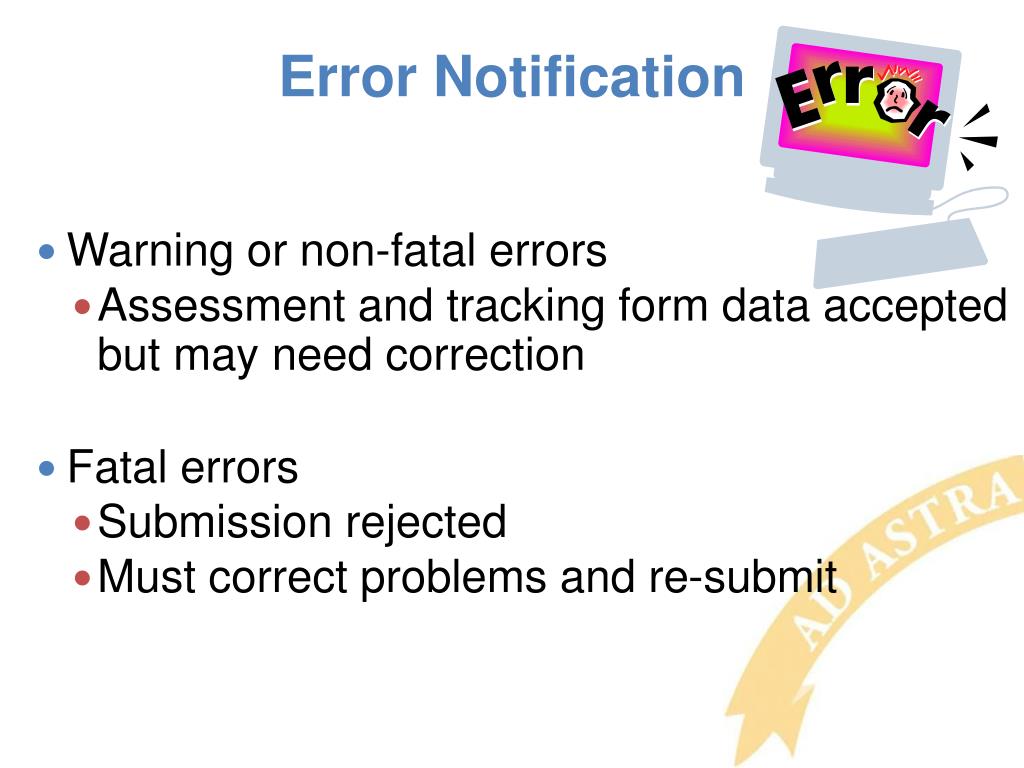 Error Notification

Error

- Warning or non-fatal errors
  - Assessment and tracking form data accepted but may need correction

- Fatal errors
  - Submission rejected
  - Must correct problems and re-submit

AD ASTRA